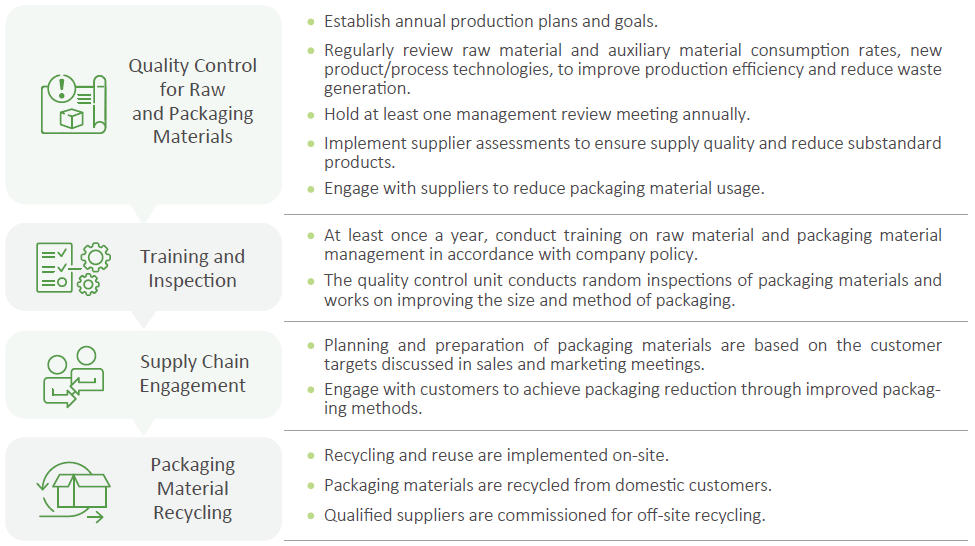 Quality Control for Raw and Packaging Materials

- Establish annual production plans and goals.
- Regularly review raw material and auxiliary material consumption rates, new product/process technologies, to improve production efficiency and reduce waste generation.
- Hold at least one management review meeting annually.
- Implement supplier assessments to ensure supply quality and reduce substandard products.
- Engage with suppliers to reduce packaging material usage.

Training and Inspection

- At least once a year, conduct training on raw material and packaging material management in accordance with company policy.
- The quality control unit conducts random inspections of packaging materials and works on improving the size and method of packaging.

Supply Chain Engagement

- Planning and preparation of packaging materials are based on the customer targets discussed in sales and marketing meetings.
- Engage with customers to achieve packaging reduction through improved packaging methods.

Packaging Material Recycling

- Recycling and reuse are implemented on-site.
- Packaging materials are recycled from domestic customers.
- Qualified suppliers are commissioned for off-site recycling.